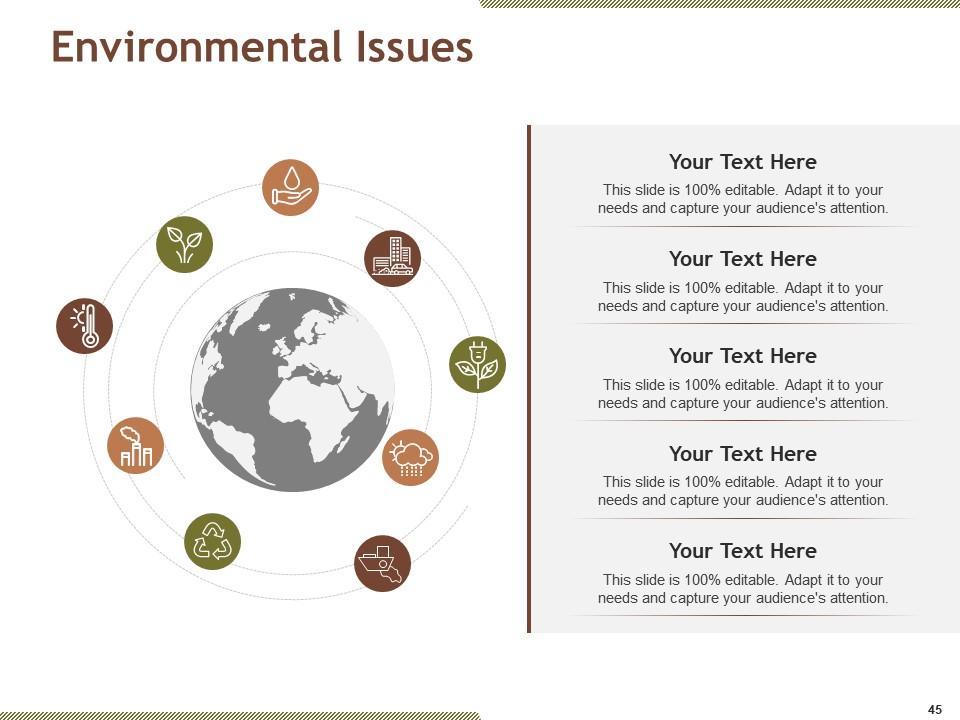 Environmental Issues

Your Text Here

This slide is 100% editable. Adapt it to your needs and capture your audience's attention.

Your Text Here

This slide is 100% editable. Adapt it to your needs and capture your audience's attention.

Your Text Here

This slide is 100% editable. Adapt it to your needs and capture your audience's attention.

Your Text Here

This slide is 100% editable. Adapt it to your needs and capture your audience's attention.

Your Text Here

This slide is 100% editable. Adapt it to your needs and capture your audience's attention.

45